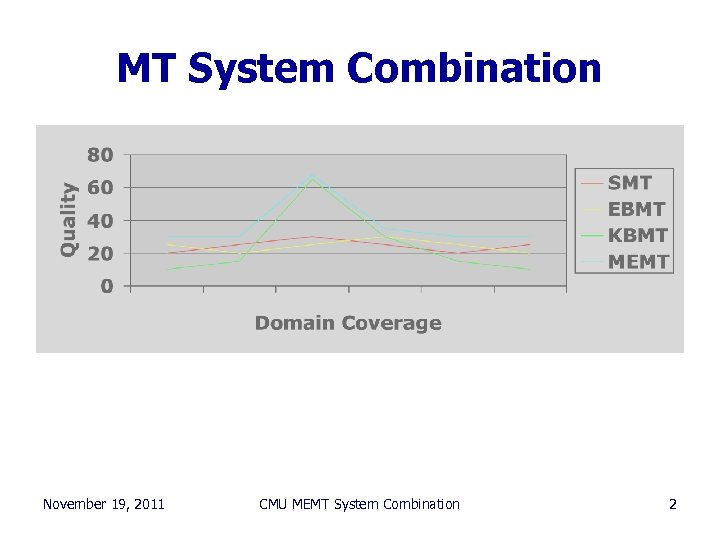 MT System Combination

Quality

80
60
40
20
0

Domain Coverage

SMT
EBMT
KBMT
MEMT

November 19, 2011

CMU MEMT System Combination

2